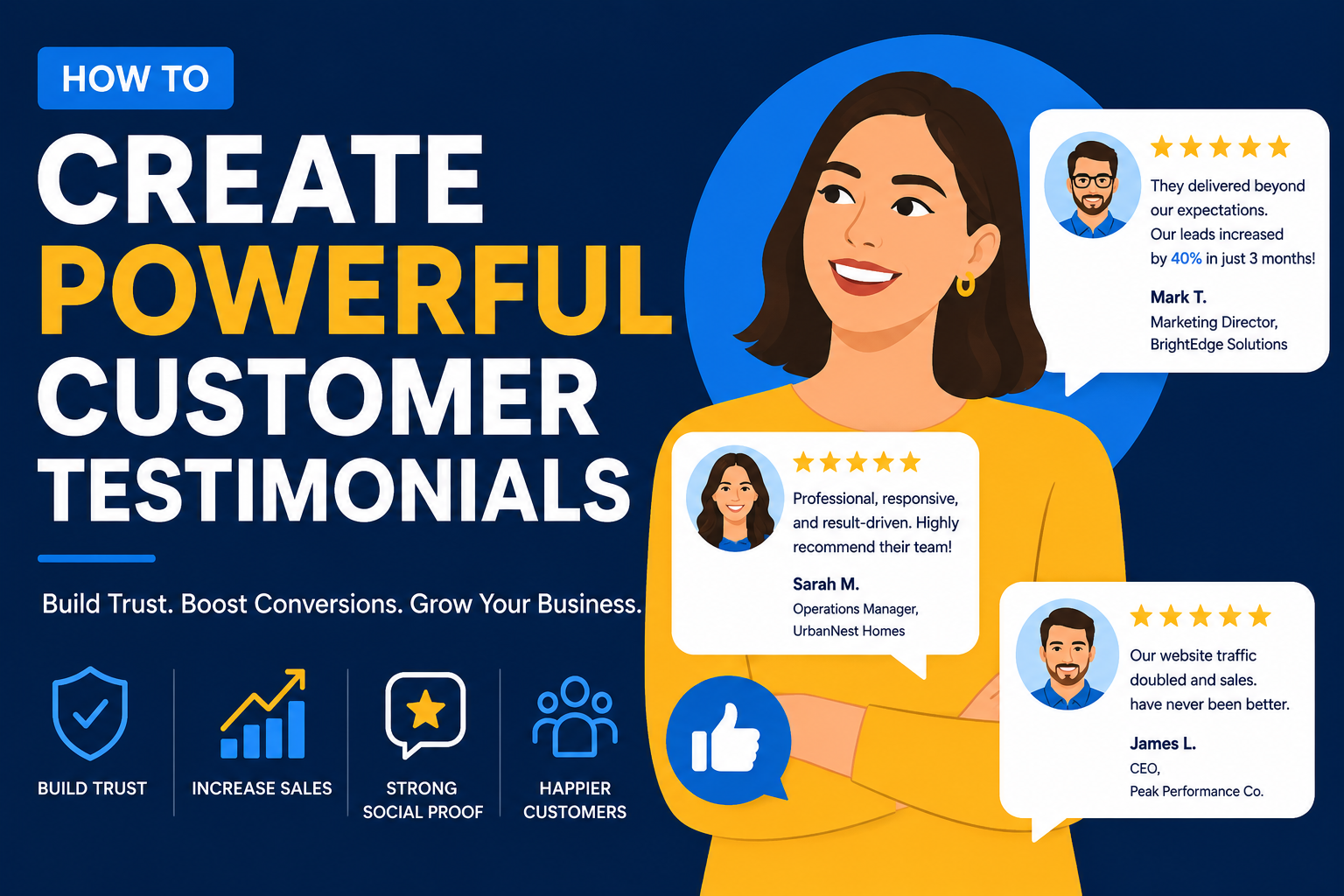 HOW TO

CREATE POWERFUL CUSTOMER TESTIMONIALS

Build Trust. Boost Conversions. Grow Your Business.

BUILD TRUST

INCREASE SALES

STRONG SOCIAL PROOF

HAPPIER CUSTOMERS

They delivered beyond our expectations. Our leads increased by 40% in just 3 months!

Mark T.
Marketing Director, BrightEdge Solutions

Professional, responsive, and result-driven. Highly recommend their team!

Sarah M.
Operations Manager, UrbanNest Homes

Our website traffic doubled and sales. have never been better.

James L.
CEO,
Peak Performance Co.